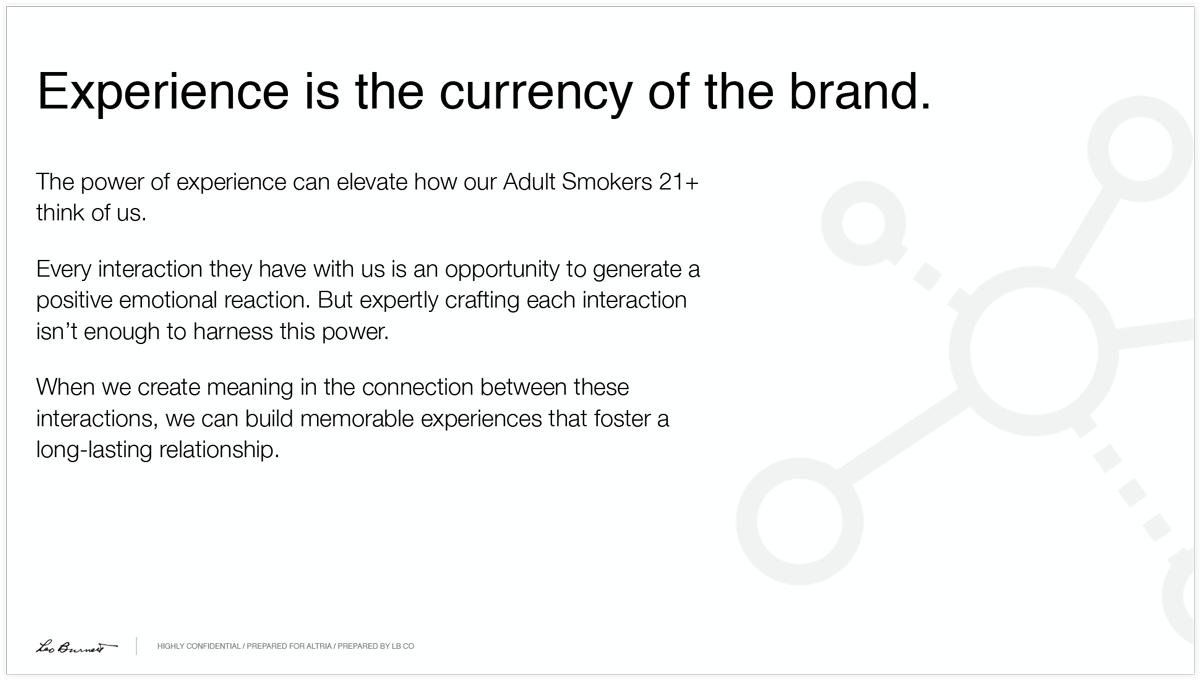 Experience is the currency of the brand.

The power of experience can elevate how our Adult Smokers 21+ think of us.

Every interaction they have with us is an opportunity to generate a positive emotional reaction. But expertly crafting each interaction isn't enough to harness this power.

When we create meaning in the connection between these interactions, we can build memorable experiences that foster a long-lasting relationship.

Leo Burnett

HIGHLY CONFIDENTIAL / PREPARED FOR ALTRIA / PREPARED BY LB CO